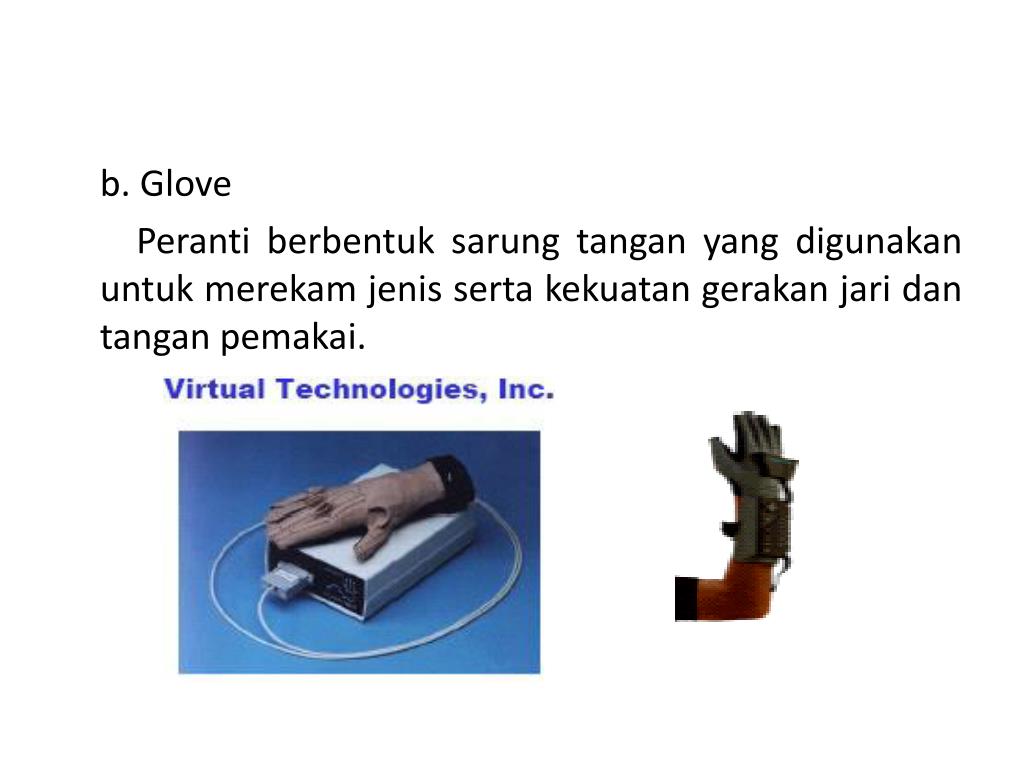 b. Glove

Peranti berbentuk sarung tangan yang digunakan untuk merekam jenis serta kekuatan gerakan jari dan tangan pemakai.

Virtual Technologies, Inc.